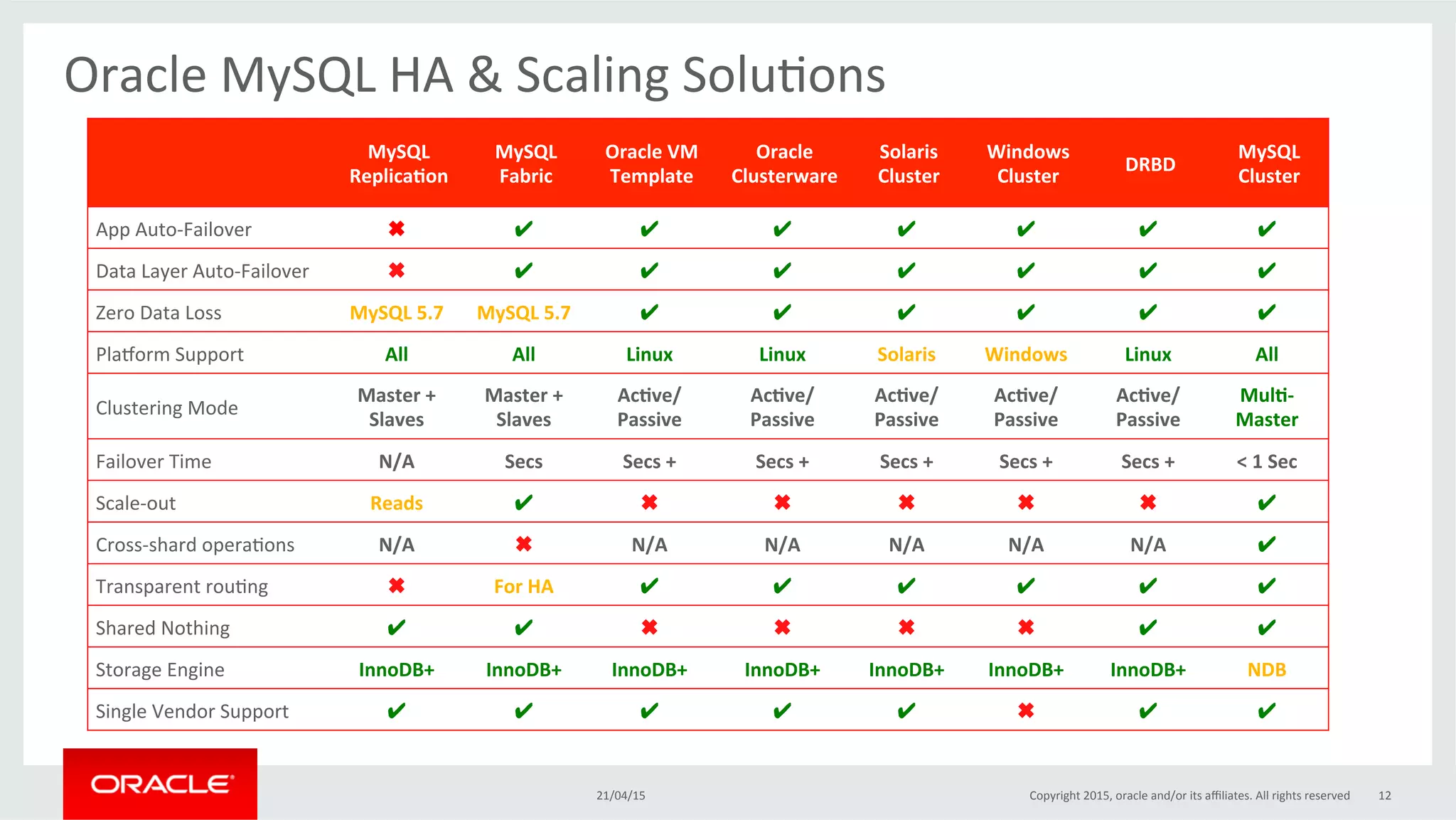 Oracle MySQL HA & Scaling Solutions

| | MySQL Replication | MySQL Fabric | Oracle VM Template | Oracle Clusterware | Solaris Cluster | Windows Cluster | DRBD | MySQL Cluster |
|---|---|---|---|---|---|---|---|---|
| App Auto-Failover | ✖ | ✔ | ✔ | ✔ | ✔ | ✔ | ✔ | ✔ |
| Data Layer Auto-Failover | ✖ | ✔ | ✔ | ✔ | ✔ | ✔ | ✔ | ✔ |
| Zero Data Loss | MySQL 5.7 | MySQL 5.7 | ✔ | ✔ | ✔ | ✔ | ✔ | ✔ |
| Platform Support | All | All | Linux | Linux | Solaris | Windows | Linux | All |
| Clustering Mode | Master + Slaves | Master + Slaves | Active/ Passive | Active/ Passive | Active/ Passive | Active/ Passive | Active/ Passive | Multi-Master |
| Failover Time | N/A | Secs | Secs + | Secs + | Secs + | Secs + | Secs + | < 1 Sec |
| Scale-out | Reads | ✔ | ✖ | ✖ | ✖ | ✖ | ✖ | ✔ |
| Cross-shard operations | N/A | ✖ | N/A | N/A | N/A | N/A | N/A | ✔ |
| Transparent routing | ✖ | For HA | ✔ | ✔ | ✔ | ✔ | ✔ | ✔ |
| Shared Nothing | ✔ | ✔ | ✖ | ✖ | ✖ | ✖ | ✔ | ✔ |
| Storage Engine | InnoDB+ | InnoDB+ | InnoDB+ | InnoDB+ | InnoDB+ | InnoDB+ | InnoDB+ | NDB |
| Single Vendor Support | ✔ | ✔ | ✔ | ✔ | ✔ | ✖ | ✔ | ✔ |

ORACLE

21/04/15

Copyright 2015, oracle and/or its affiliates. All rights reserved 12